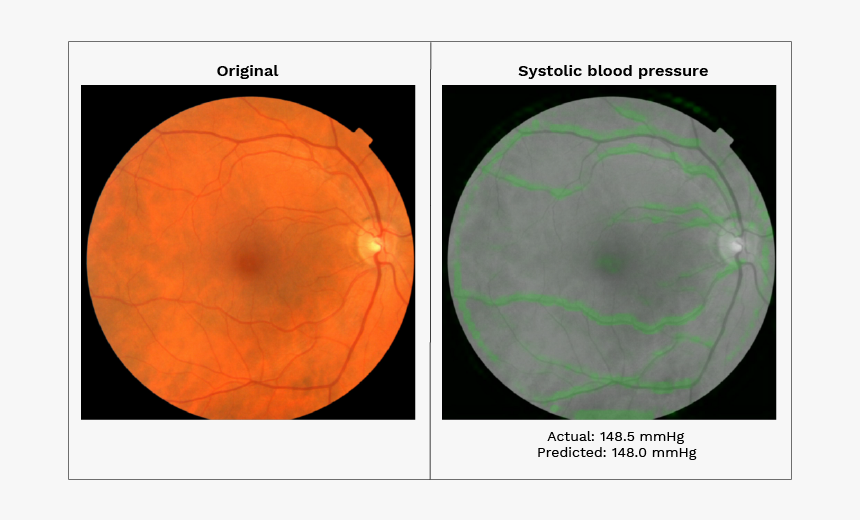 Original

Systolic blood pressure

Actual: 148.5 mmHg
Predicted: 148.0 mmHg